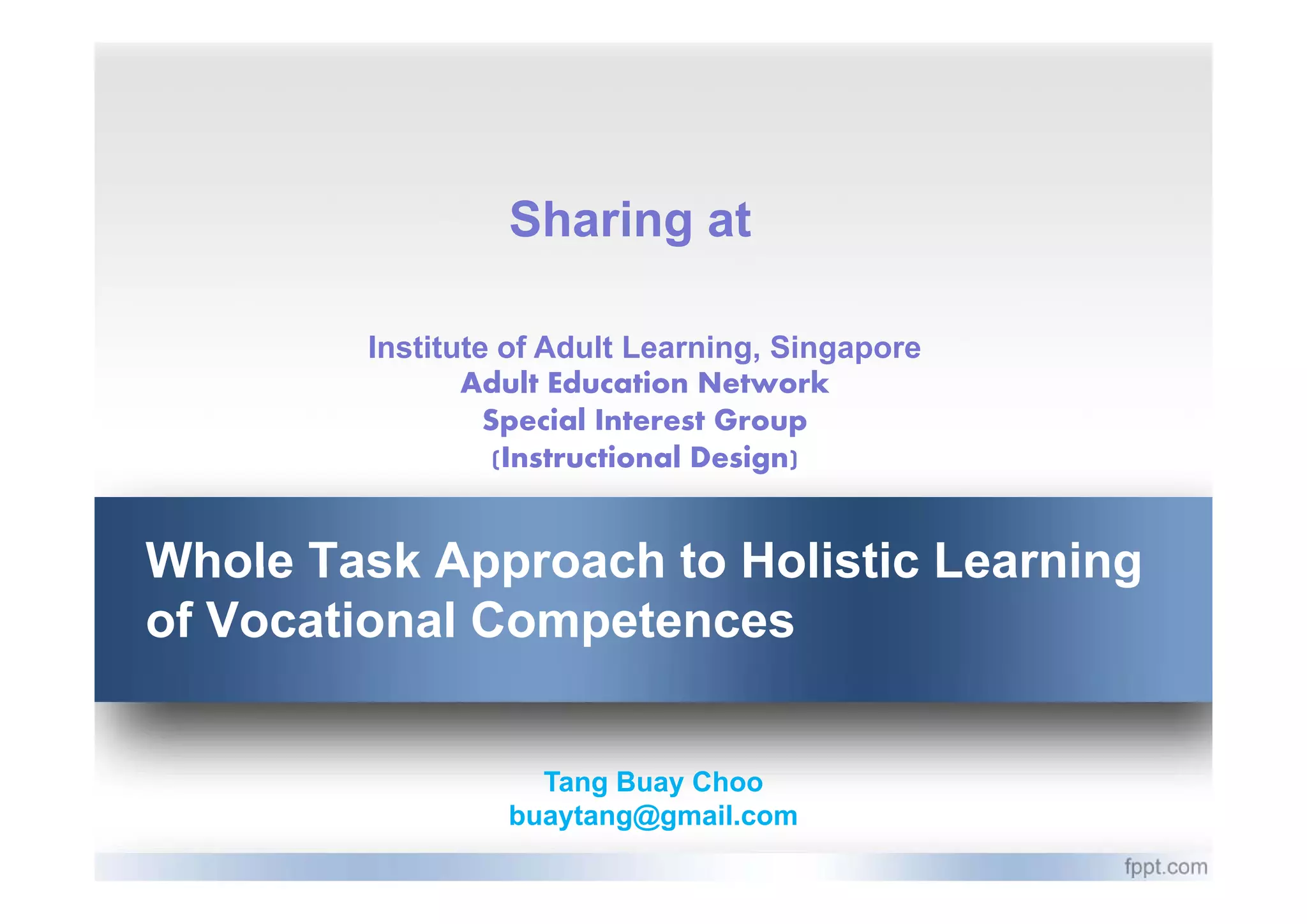 Sharing at

Institute of Adult Learning, Singapore
Adult Education Network
Special Interest Group
(Instructional Design)

Whole Task Approach to Holistic Learning of Vocational Competences

Tang Buay Choo
buaytang@gmail.com

fppt.com